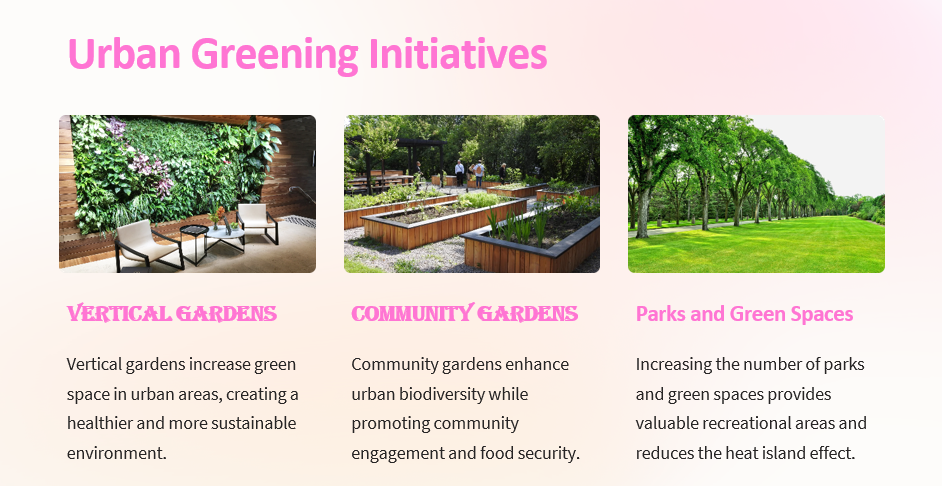 Urban Greening Initiatives

VERTICAL GARDENS

Vertical gardens increase green space in urban areas, creating a healthier and more sustainable environment.

COMMUNITY GARDENS

Community gardens enhance urban biodiversity while promoting community engagement and food security.

Parks and Green Spaces

Increasing the number of parks and green spaces provides valuable recreational areas and reduces the heat island effect.